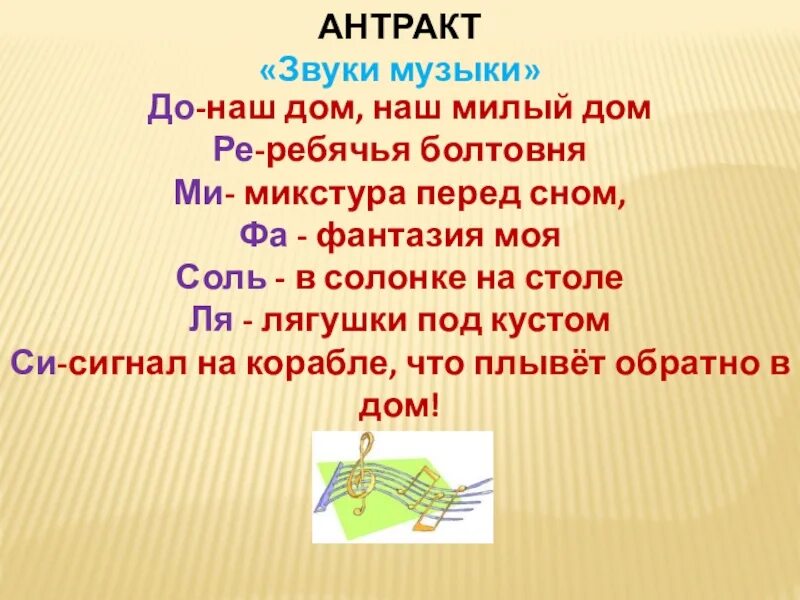 АНТРАКТ
«Звуки музыки»
До-наш дом, наш милый дом
Ре-ребячья болтовня
Ми- микстура перед сном,
Фа - фантазия моя
Соль - в солонке на столе
Ля - лягушки под кустом
Си-сигнал на корабле, что плывёт обратно в дом!